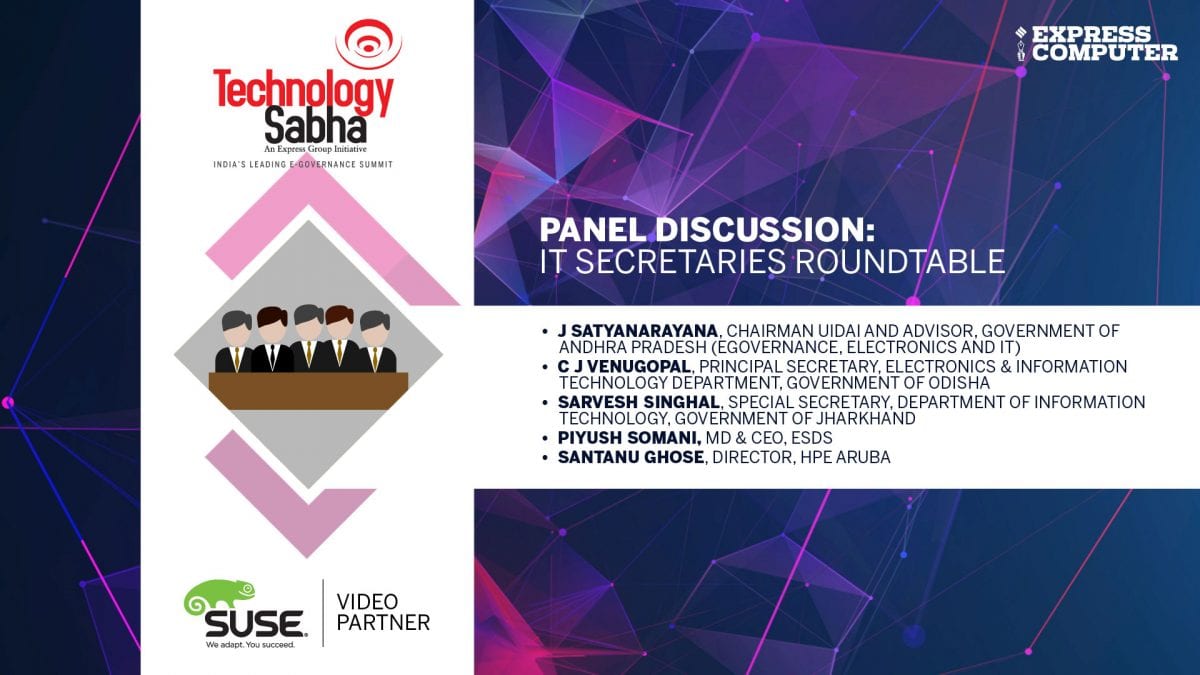 Technology Sabha
An Express Group Initiative
INDIA'S LEADING E-GOVERNANCE SUMMIT

EXPRESS COMPUTER

PANEL DISCUSSION:
IT SECRETARIES ROUNDTABLE

• J SATYANARAYANA, CHAIRMAN UIDAI AND ADVISOR, GOVERNMENT OF ANDHRA PRADESH (EGOVERNANCE, ELECTRONICS AND IT)
• C J VENUGOPAL, PRINCIPAL SECRETARY, ELECTRONICS & INFORMATION TECHNOLOGY DEPARTMENT, GOVERNMENT OF ODISHA
• SARVESH SINGHAL, SPECIAL SECRETARY, DEPARTMENT OF INFORMATION TECHNOLOGY, GOVERNMENT OF JHARKHAND
• PIYUSH SOMANI, MD & CEO, ESDS
• SANTANU GHOSE, DIRECTOR, HPE ARUBA

SUSE
We adapt. You succeed.
VIDEO PARTNER